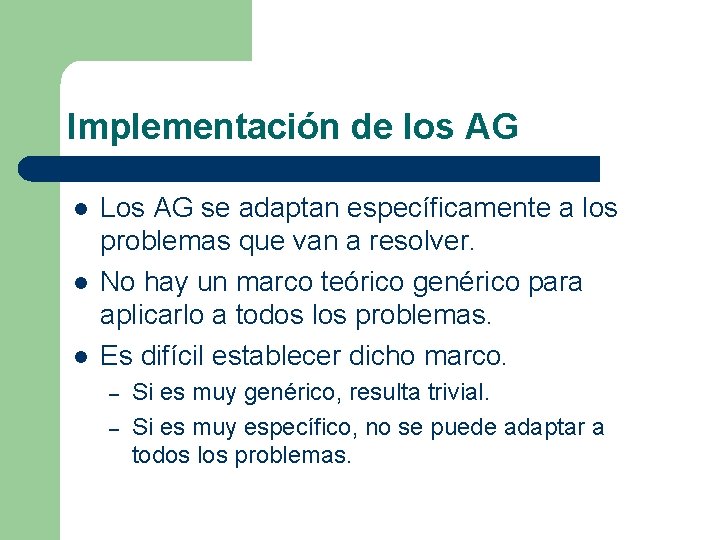 Implementación de los AG

- Los AG se adaptan específicamente a los problemas que van a resolver.
- No hay un marco teórico genérico para aplicarlo a todos los problemas.
- Es difícil establecer dicho marco.
  – Si es muy genérico, resulta trivial.
  – Si es muy específico, no se puede adaptar a todos los problemas.